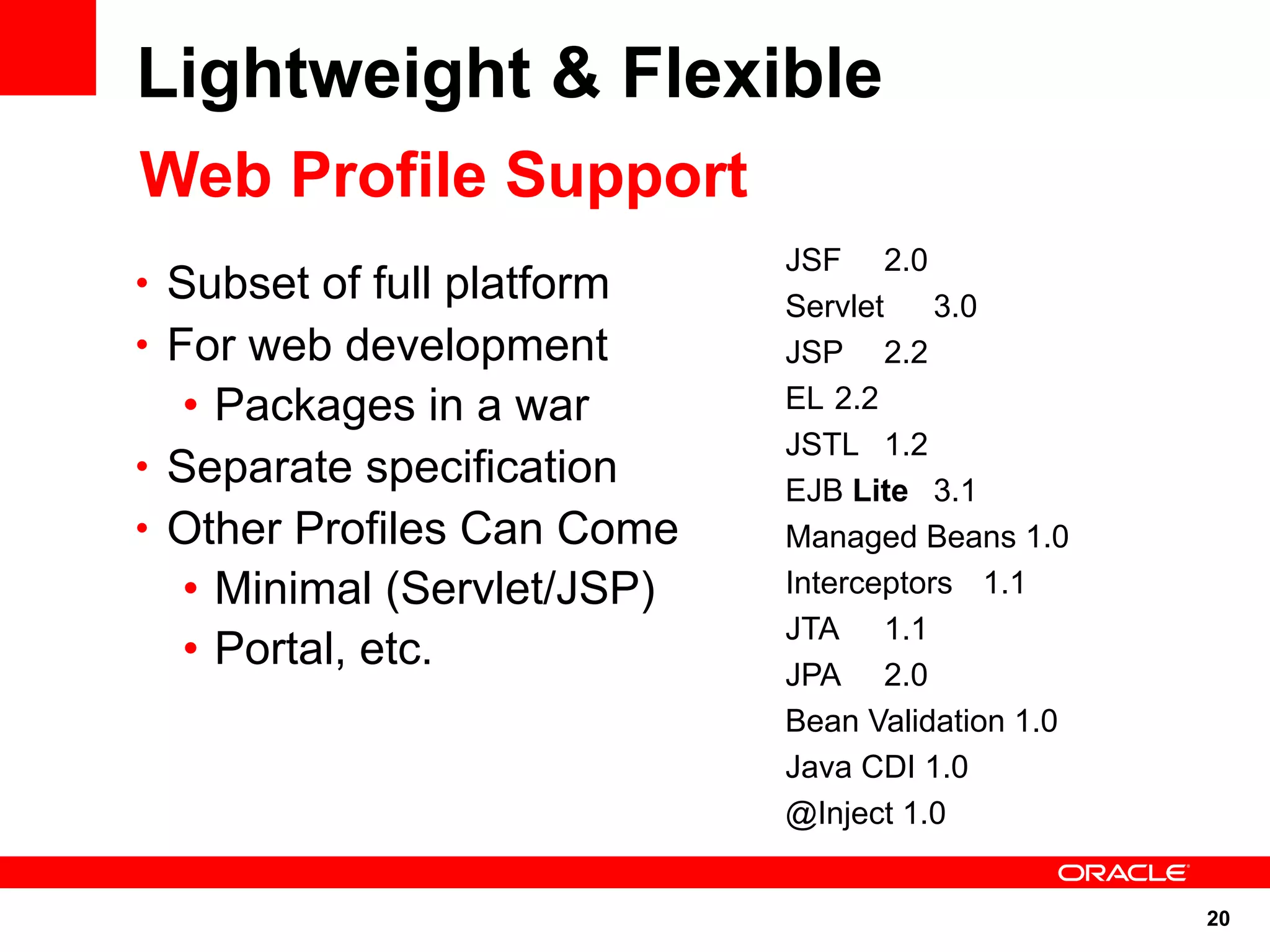 Lightweight & Flexible

Web Profile Support

• Subset of full platform
• For web development
  • Packages in a war
• Separate specification
• Other Profiles Can Come
  • Minimal (Servlet/JSP)
  • Portal, etc.

JSF 2.0
Servlet 3.0
JSP 2.2
EL 2.2
JSTL 1.2
EJB Lite 3.1
Managed Beans 1.0
Interceptors 1.1
JTA 1.1
JPA 2.0
Bean Validation 1.0
Java CDI 1.0
@Inject 1.0

ORACLE

20